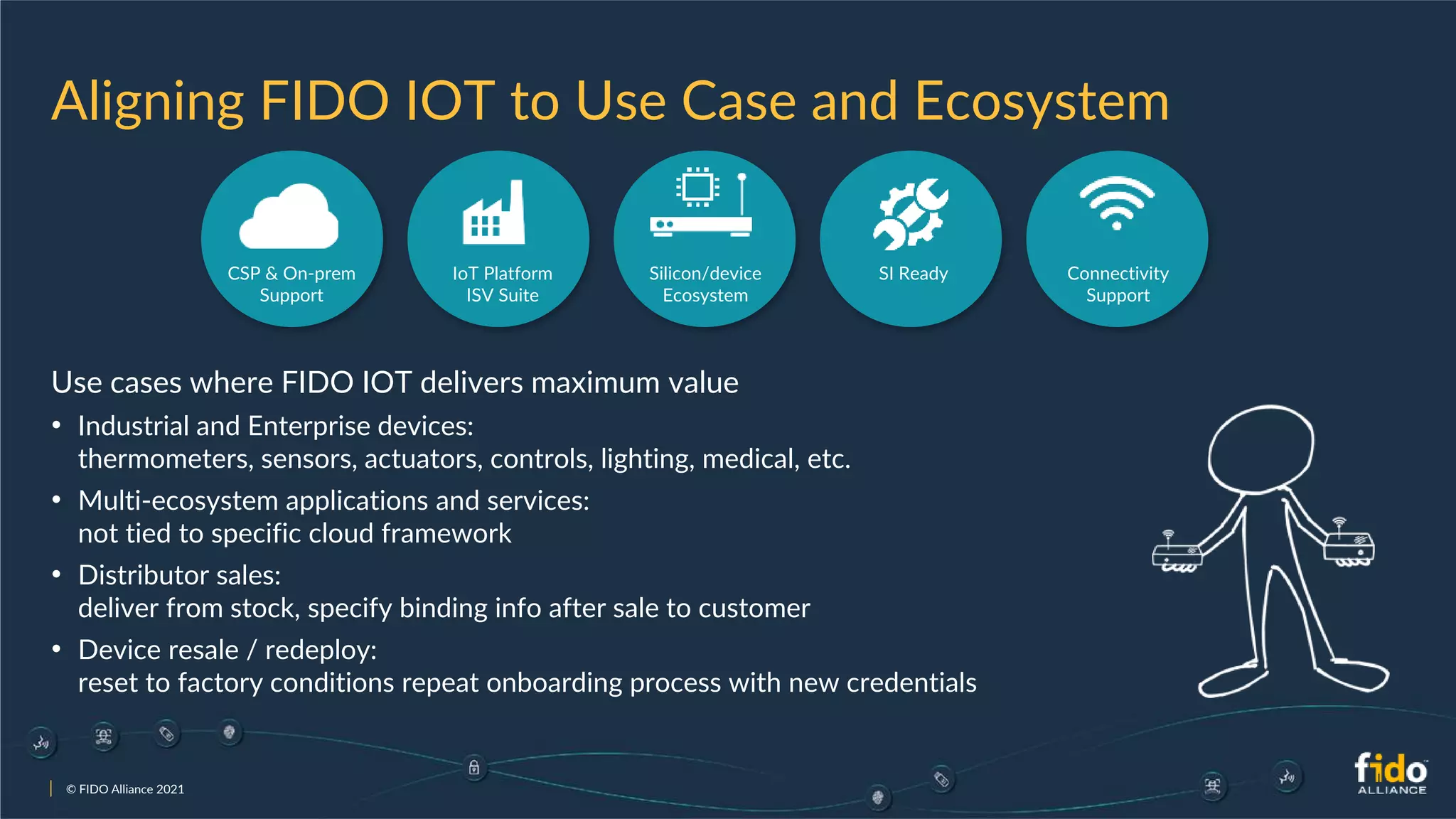 Aligning FIDO IOT to Use Case and Ecosystem

CSP & On-prem Support

IoT Platform ISV Suite

Silicon/device Ecosystem

SI Ready

Connectivity Support

Use cases where FIDO IOT delivers maximum value

• Industrial and Enterprise devices:
thermometers, sensors, actuators, controls, lighting, medical, etc.

• Multi-ecosystem applications and services:
not tied to specific cloud framework

• Distributor sales:
deliver from stock, specify binding info after sale to customer

• Device resale / redeploy:
reset to factory conditions repeat onboarding process with new credentials

© FIDO Alliance 2021

fido ALLIANCE